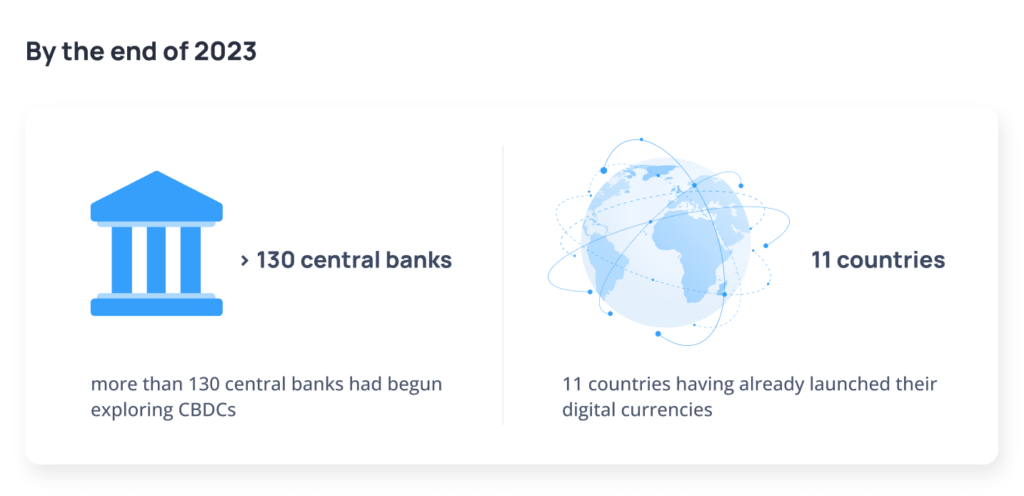 By the end of 2023

> 130 central banks

more than 130 central banks had begun exploring CBDCs

11 countries

11 countries having already launched their digital currencies